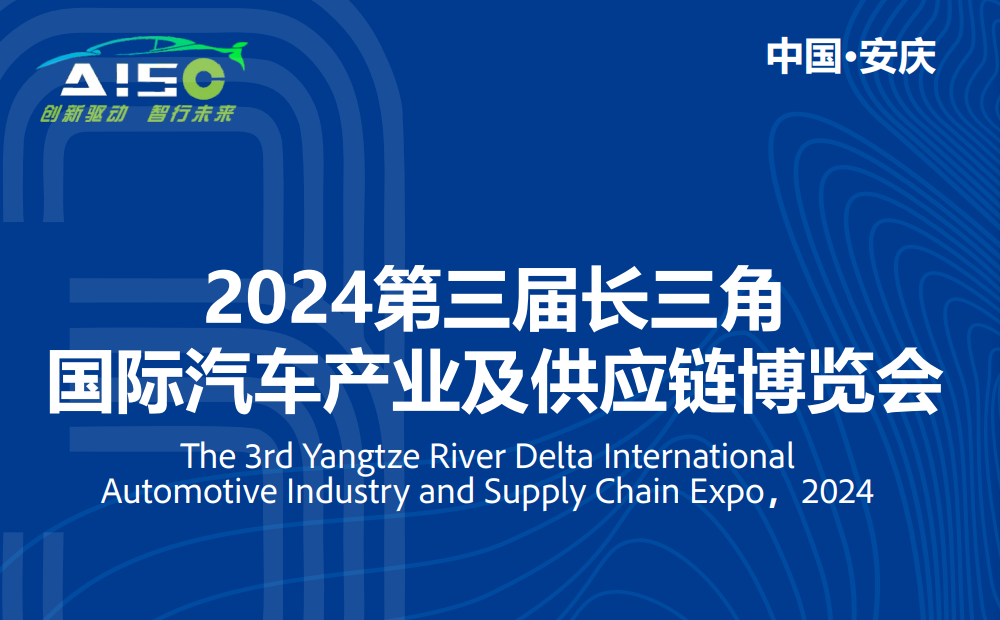 AISC
创新驱动 智行未来

中国·安庆

2024第三届长三角
国际汽车产业及供应链博览会

The 3rd Yangtze River Delta International
Automotive Industry and Supply Chain Expo，2024